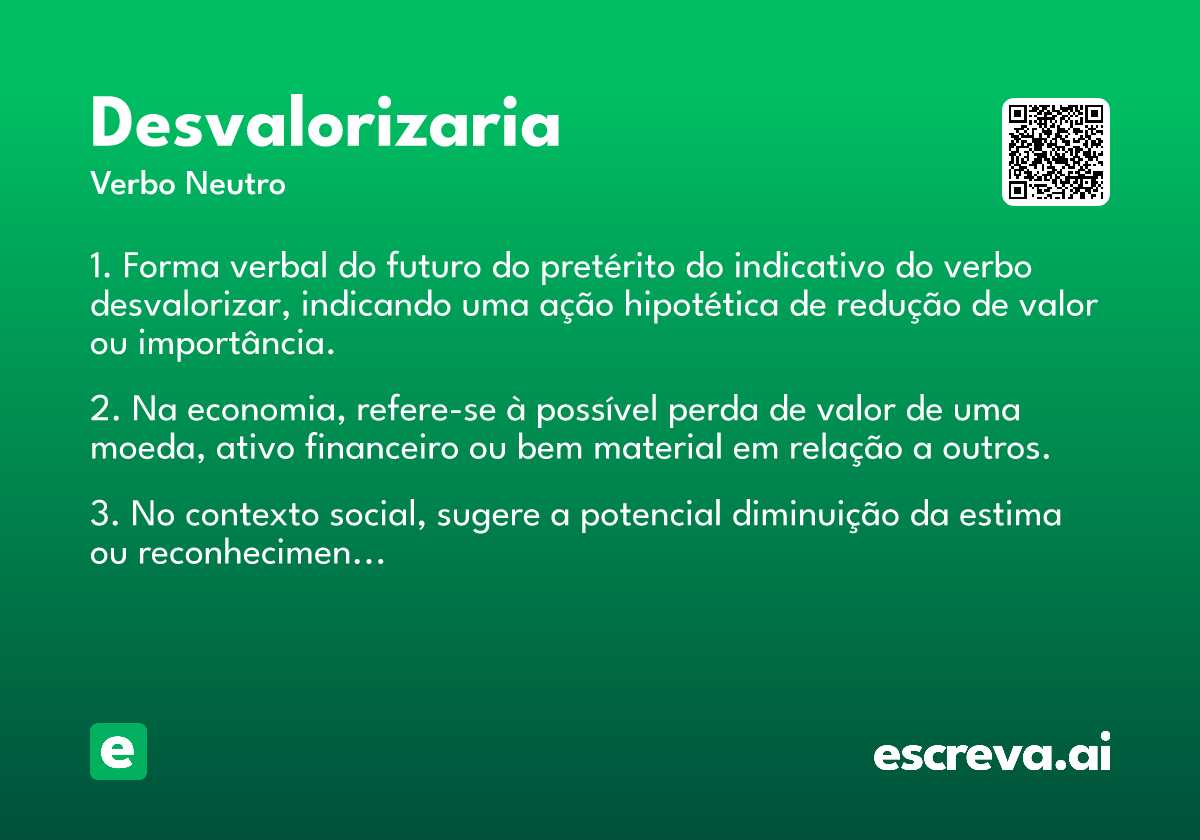 Desvalorizaria

Verbo Neutro

1. Forma verbal do futuro do pretérito do indicativo do verbo desvalorizar, indicando uma ação hipotética de redução de valor ou importância.

2. Na economia, refere-se à possível perda de valor de uma moeda, ativo financeiro ou bem material em relação a outros.

3. No contexto social, sugere a potencial diminuição da estima ou reconhecimen...

e

escreva.ai